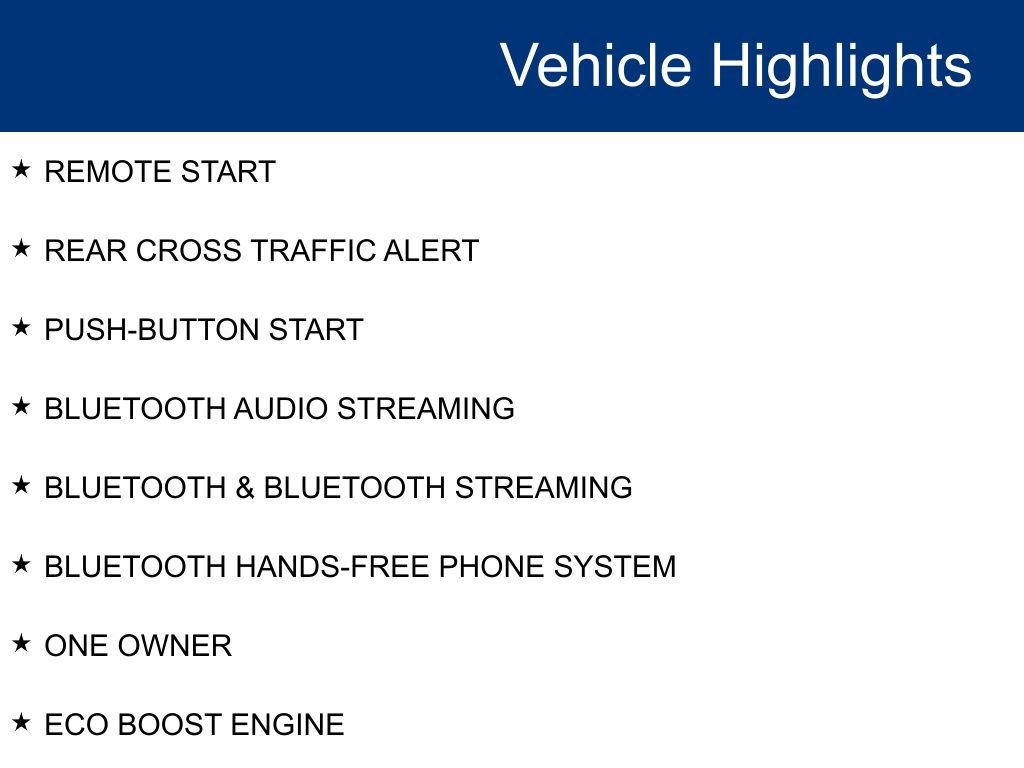 Vehicle Highlights

★ REMOTE START

★ REAR CROSS TRAFFIC ALERT

★ PUSH-BUTTON START

★ BLUETOOTH AUDIO STREAMING

★ BLUETOOTH & BLUETOOTH STREAMING

★ BLUETOOTH HANDS-FREE PHONE SYSTEM

★ ONE OWNER

★ ECO BOOST ENGINE